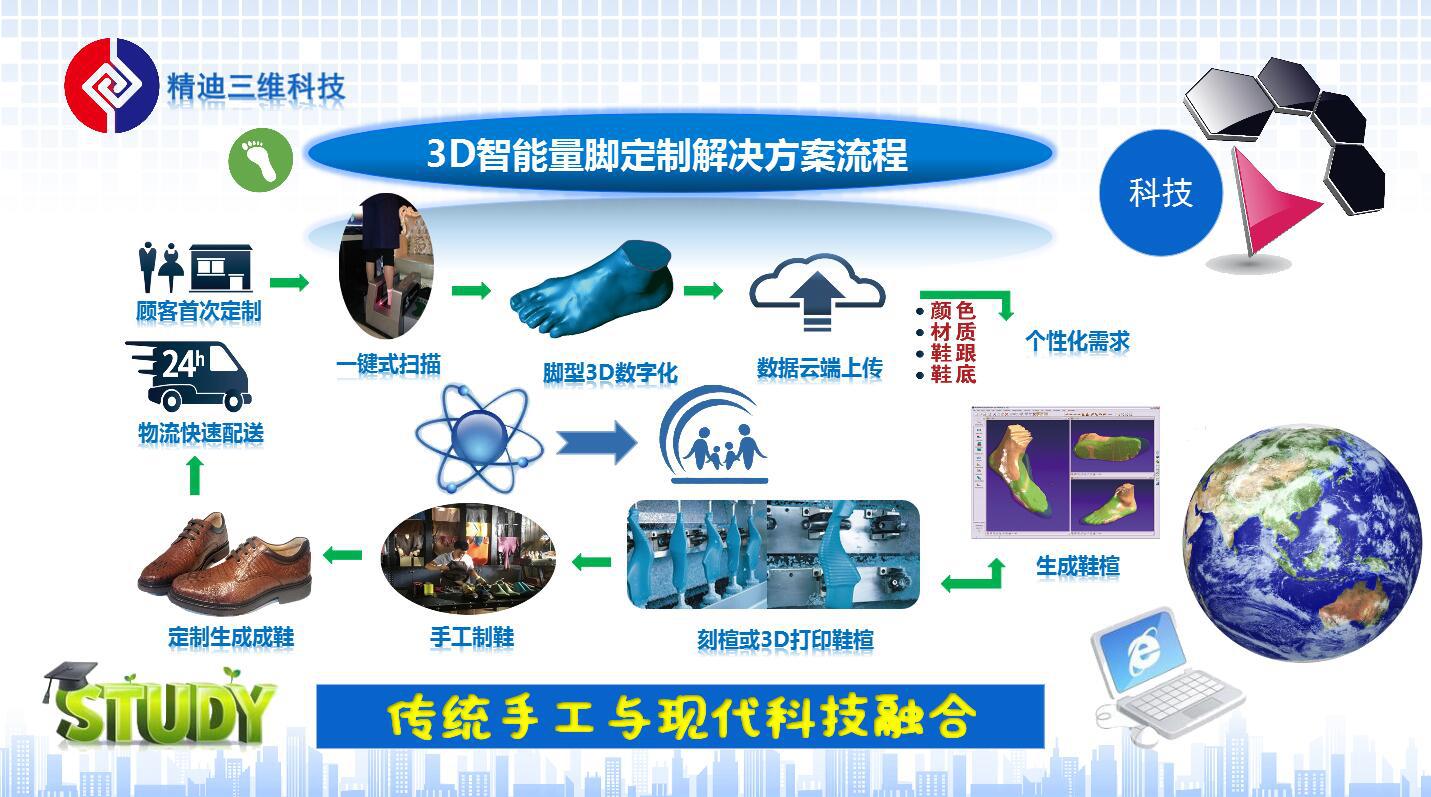 精迪三维科技

3D智能量脚定制解决方案流程

科技

顾客首次定制

一键式扫描

脚型3D数字化

数据云端上传

• 颜色
• 材质
• 鞋跟
• 鞋底

个性化需求

24h

物流快速配送

生成鞋楦

定制生成成鞋

手工制鞋

刻楦或3D打印鞋楦

STUDY

传统手工与现代科技融合